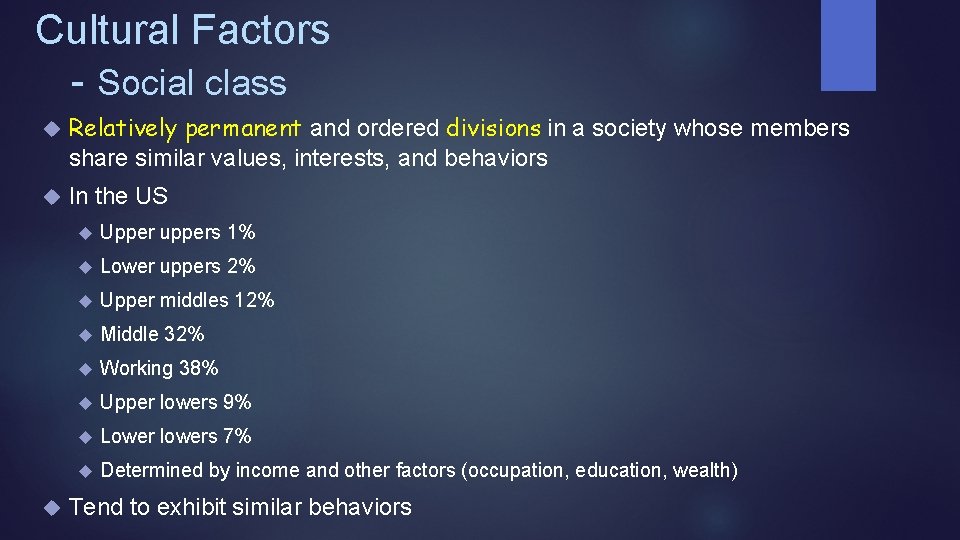 Cultural Factors
- Social class

Relatively permanent and ordered divisions in a society whose members share similar values, interests, and behaviors

In the US

Upper uppers 1%

Lower uppers 2%

Upper middles 12%

Middle 32%

Working 38%

Upper lowers 9%

Lower lowers 7%

Determined by income and other factors (occupation, education, wealth)

Tend to exhibit similar behaviors